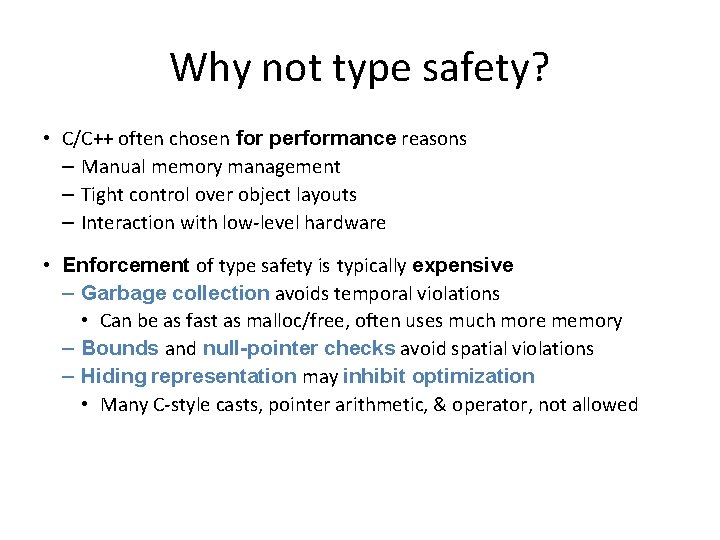 Why not type safety?

• C/C++ often chosen for performance reasons
– Manual memory management
– Tight control over object layouts
– Interaction with low-level hardware

• Enforcement of type safety is typically expensive
– Garbage collection avoids temporal violations
• Can be as fast as malloc/free, often uses much more memory
– Bounds and null-pointer checks avoid spatial violations
– Hiding representation may inhibit optimization
• Many C-style casts, pointer arithmetic, & operator, not allowed